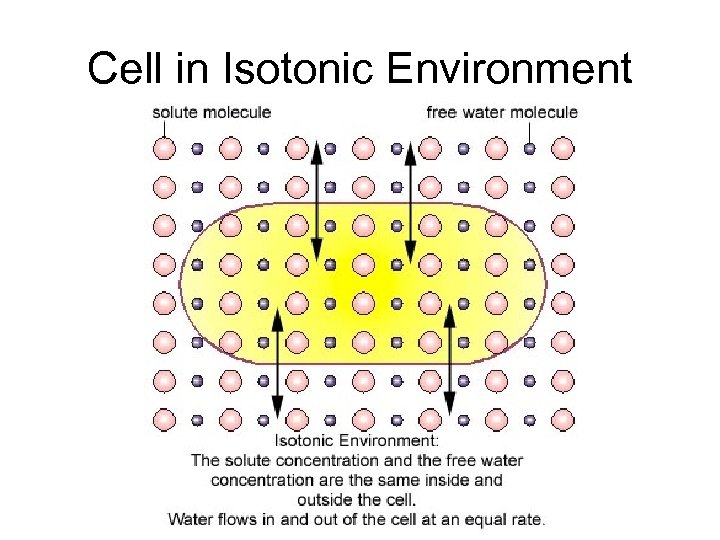 Cell in Isotonic Environment

solute molecule

free water molecule

Isotonic Environment:
The solute concentration and the free water concentration are the same inside and outside the cell.
Water flows in and out of the cell at an equal rate.